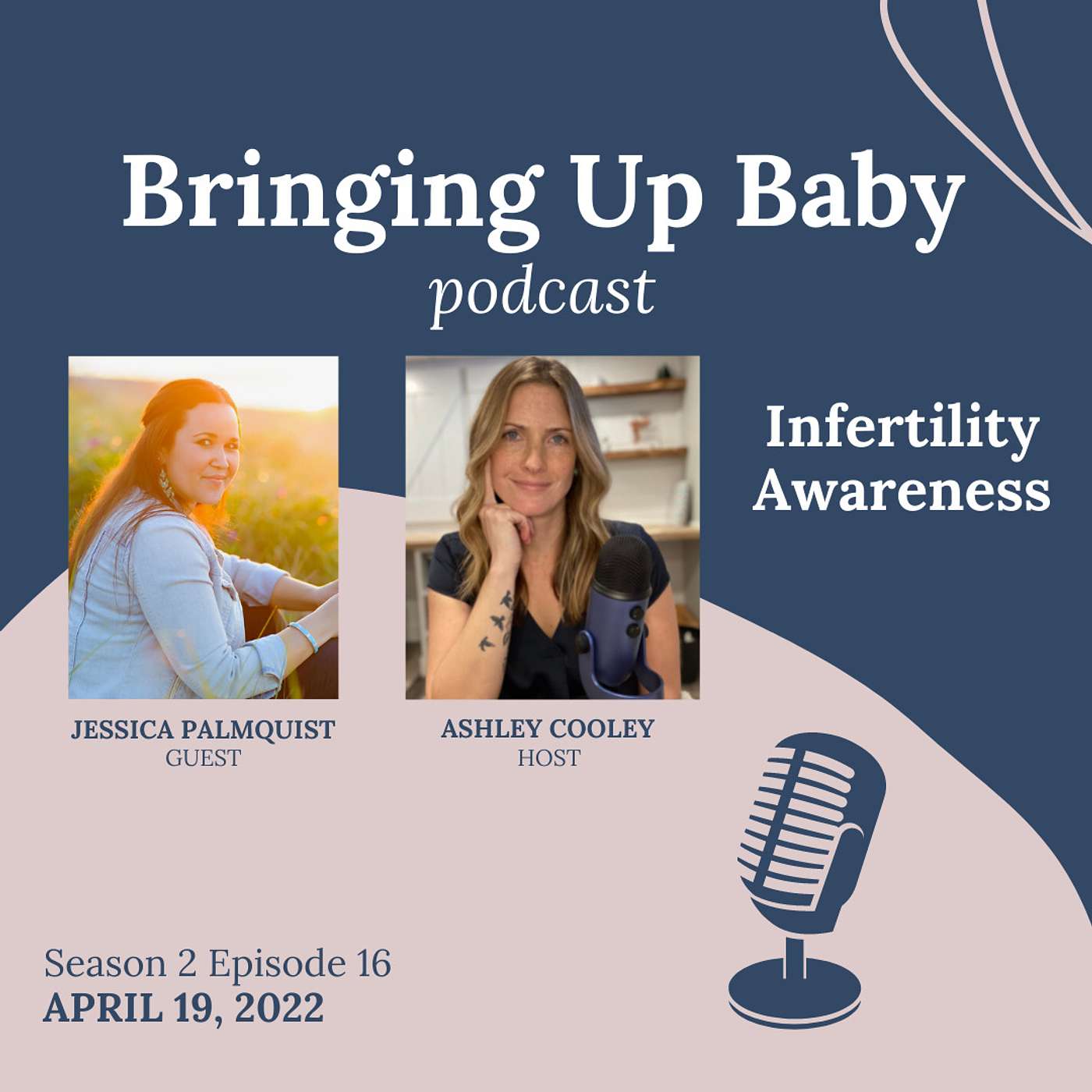 Bringing Up Baby
podcast

Infertility Awareness

JESSICA PALMQUIST
GUEST

ASHLEY COOLEY
HOST

Season 2 Episode 16
APRIL 19, 2022